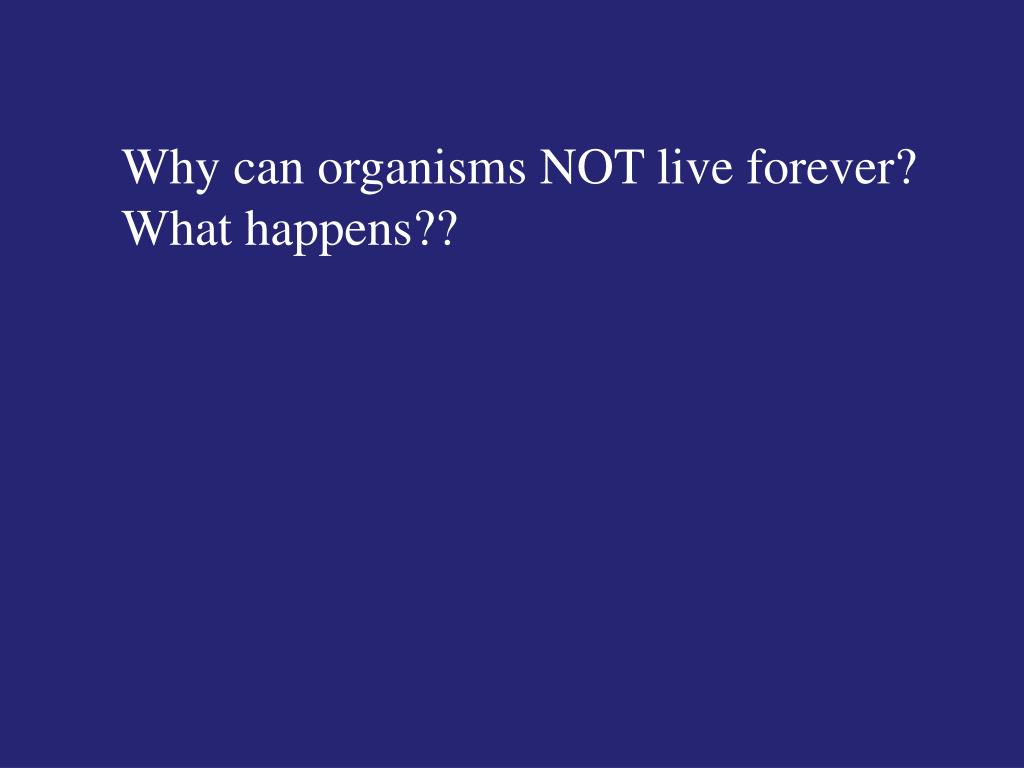 Why can organisms NOT live forever?
What happens??